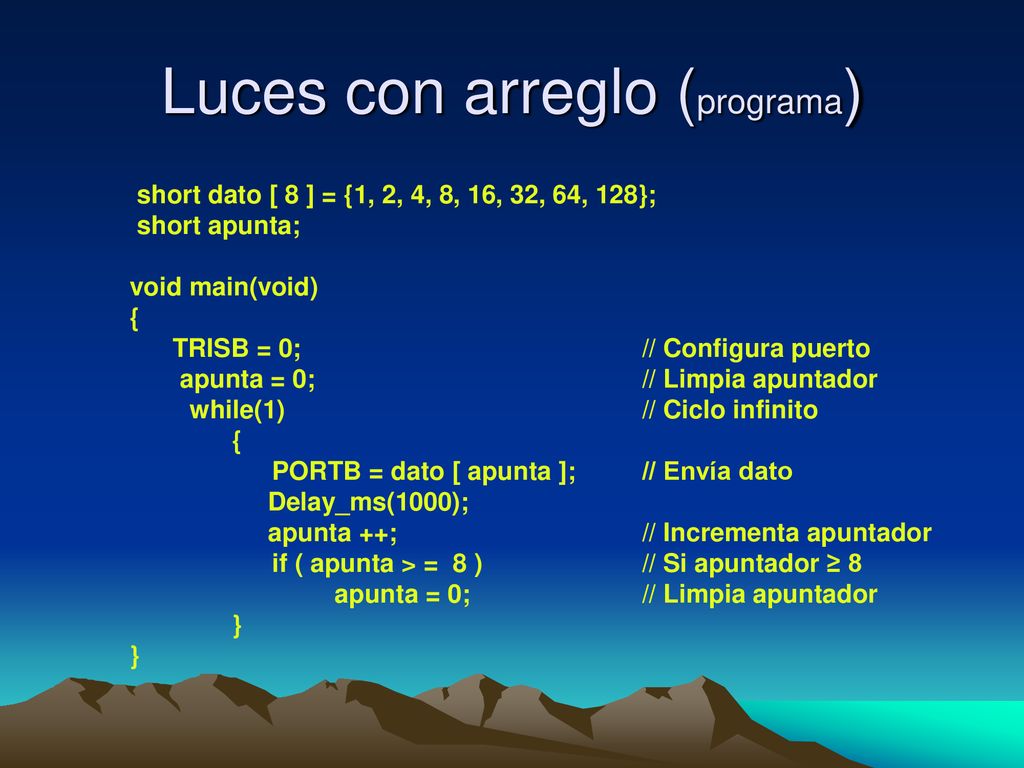 Luces con arreglo (programa)

short dato [ 8 ] = {1, 2, 4, 8, 16, 32, 64, 128};
short apunta;

void main(void)
{
TRISB = 0; // Configura puerto
apunta = 0; // Limpia apuntador
while(1) // Ciclo infinito
{
PORTB = dato [ apunta ]; // Envía dato
Delay_ms(1000);
apunta ++; // Incrementa apuntador
if ( apunta > = 8 ) // Si apuntador ≥ 8
apunta = 0; // Limpia apuntador
}
}